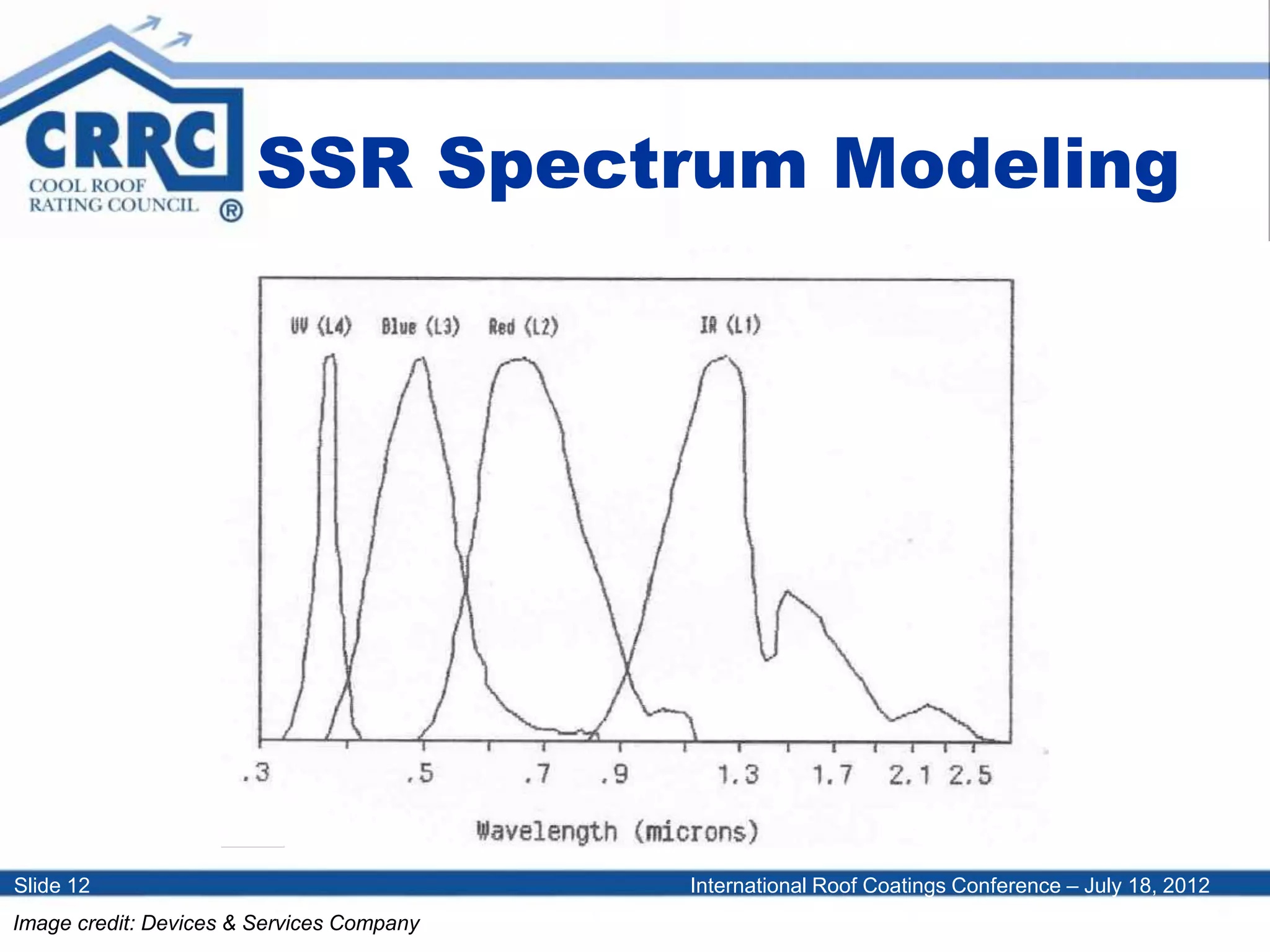 CRRC
COOL ROOF
RATING COUNCIL ®

SSR Spectrum Modeling

UV (L4) Blue (L3) Red (L2) IR (L1)

.3 .5 .7 .9 1.3 1.7 2.1 2.5

Wavelength (microns)

Slide 12

International Roof Coatings Conference – July 18, 2012

Image credit: Devices & Services Company